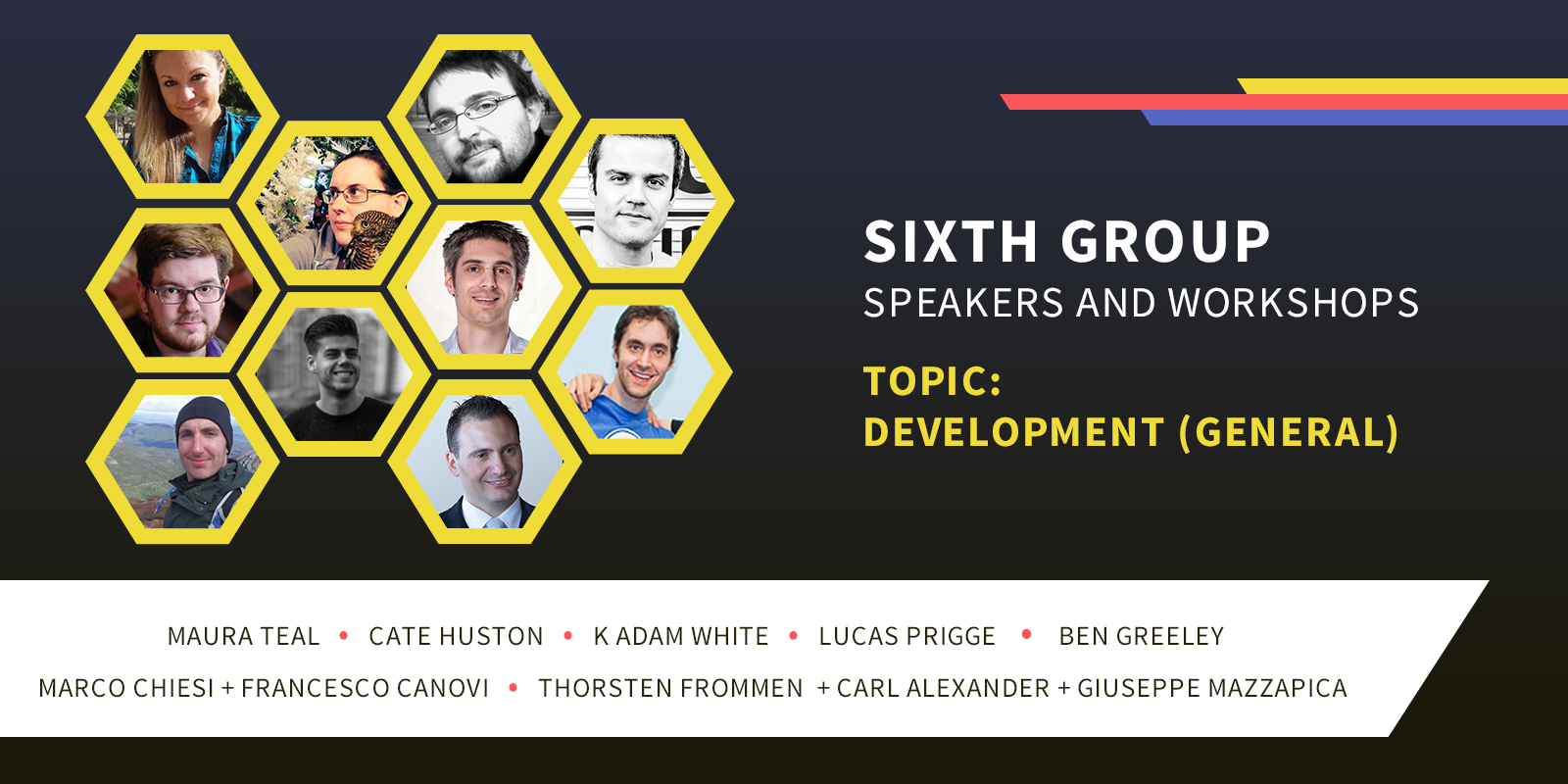 SIXTH GROUP
SPEAKERS AND WORKSHOPS

TOPIC:
DEVELOPMENT (GENERAL)

MAURA TEAL • CATE HUSTON • K ADAM WHITE • LUCAS PRIGGE • BEN GREELEY
MARCO CHIESI + FRANCESCO CANOVI • THORSTEN FROMMEN + CARL ALEXANDER + GIUSEPPE MAZZAPICA